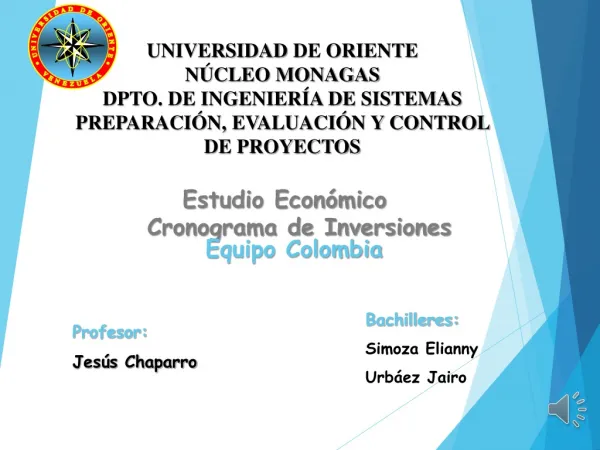 UNIVERSIDAD DE ORIENTE
VENEZUELA

UNIVERSIDAD DE ORIENTE
NÚCLEO MONAGAS
DPTO. DE INGENIERÍA DE SISTEMAS
PREPARACIÓN, EVALUACIÓN Y CONTROL DE PROYECTOS

Estudio Económico
Cronograma de Inversiones
Equipo Colombia

Profesor:
Jesús Chaparro

Bachilleres:
Simoza Elianny
Urbáez Jairo